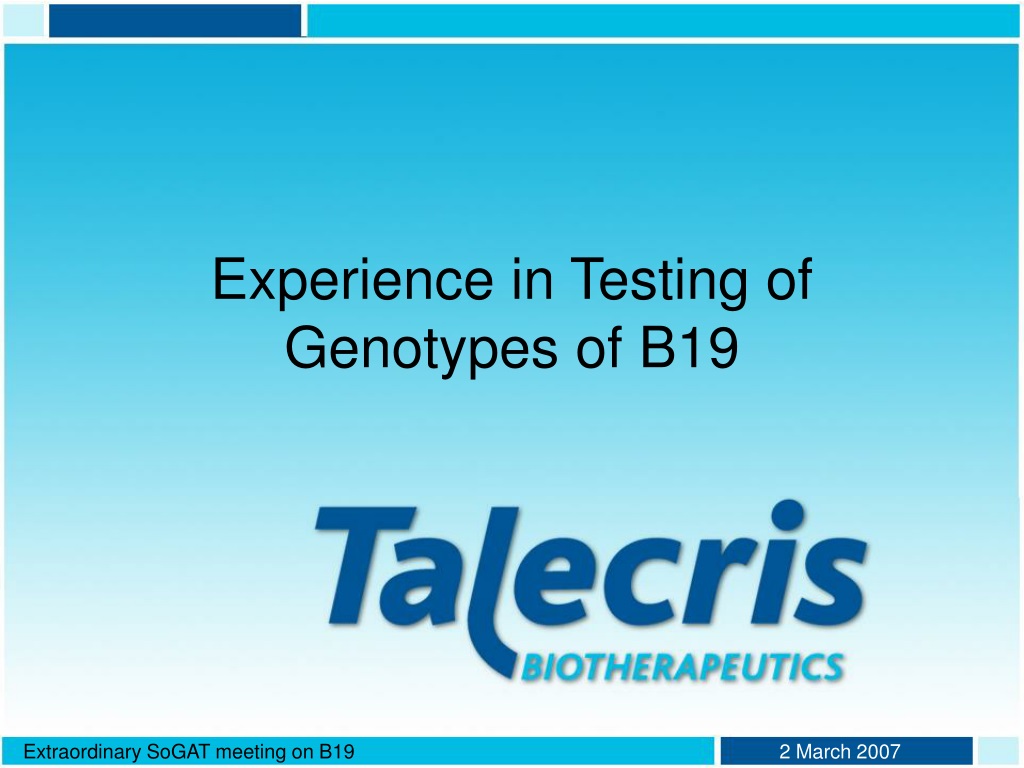 Experience in Testing of Genotypes of B19

Talecris
BIOTHERAPEUTICS

Extraordinary SoGAT meeting on B19

2 March 2007